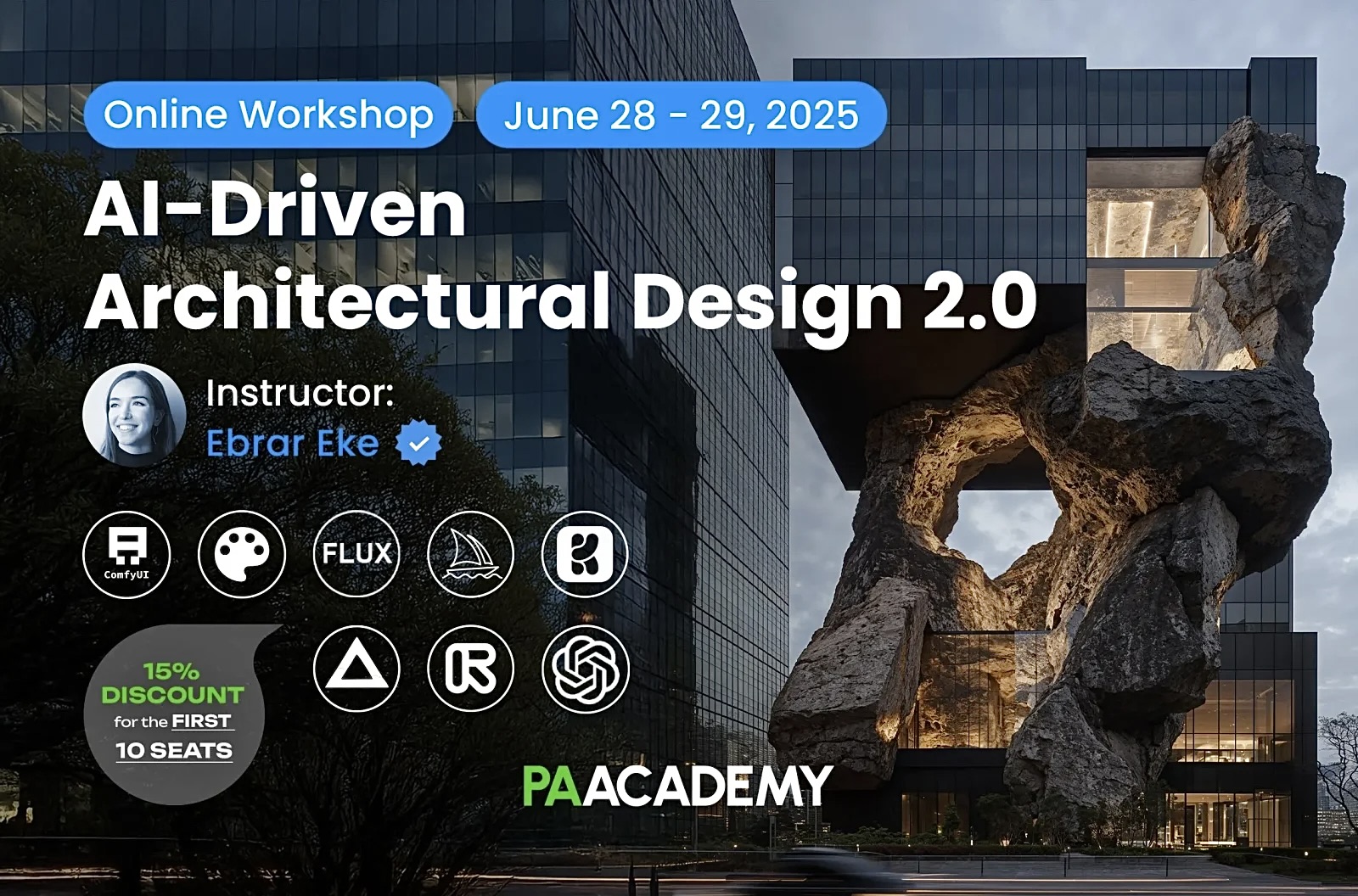 Online Workshop

June 28 - 29, 2025

AI-Driven Architectural Design 2.0

Instructor:
Ebrar Eke

ComfyUI

FLUX

15% DISCOUNT for the FIRST 10 SEATS

PAACADEMY